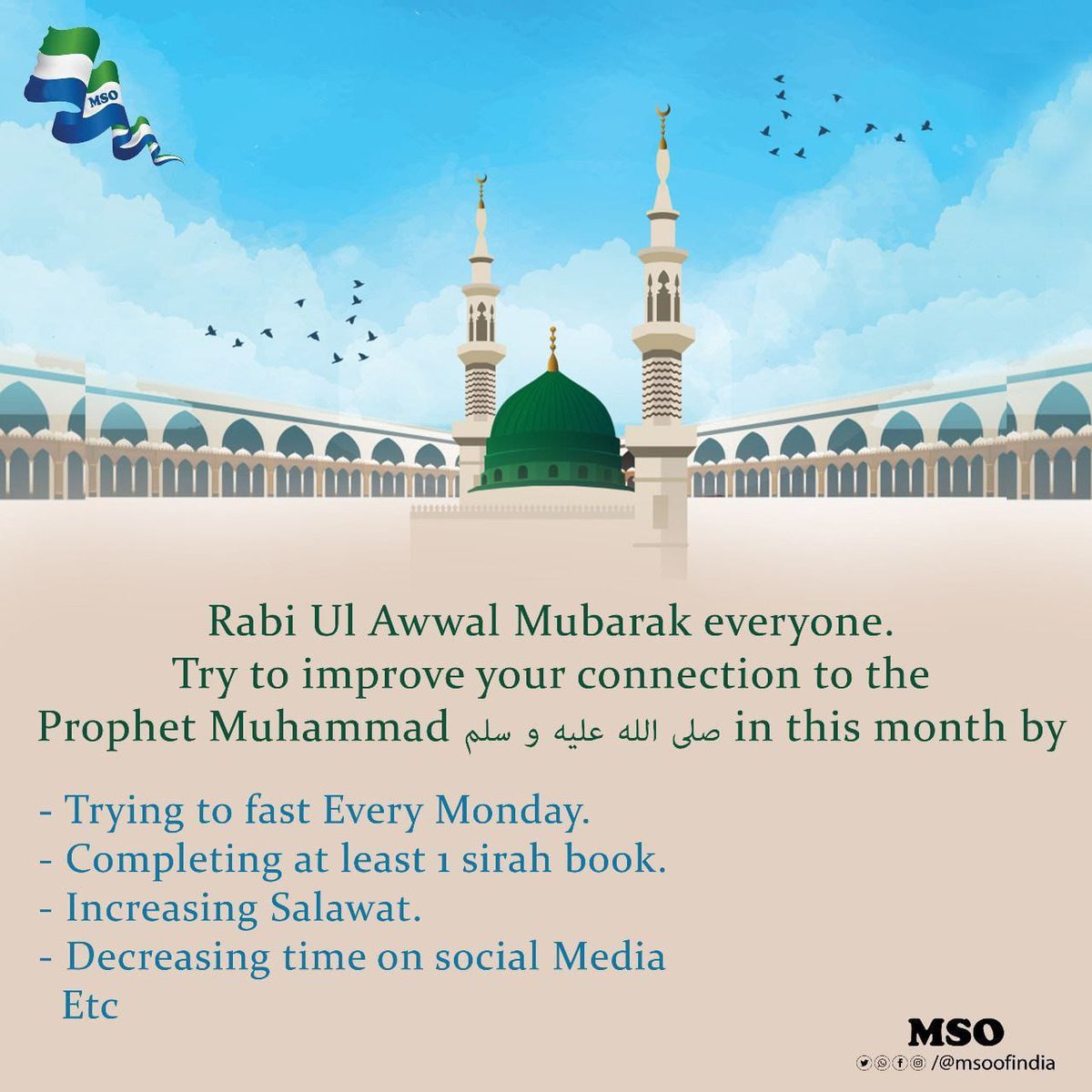 MSO

Rabi Ul Awwal Mubarak everyone.
Try to improve your connection to the Prophet Muhammad صلى الله عليه و سلم in this month by

- Trying to fast Every Monday.
- Completing at least 1 sirah book.
- Increasing Salawat.
- Decreasing time on social Media
Etc

MSO
/@msoofindia